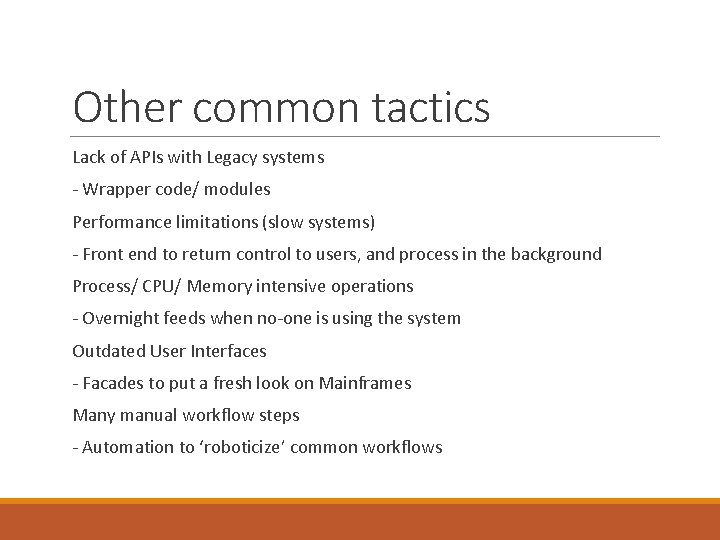 Other common tactics

Lack of APIs with Legacy systems

- Wrapper code/ modules

Performance limitations (slow systems)

- Front end to return control to users, and process in the background

Process/ CPU/ Memory intensive operations

- Overnight feeds when no-one is using the system

Outdated User Interfaces

- Facades to put a fresh look on Mainframes

Many manual workflow steps

- Automation to 'roboticize' common workflows